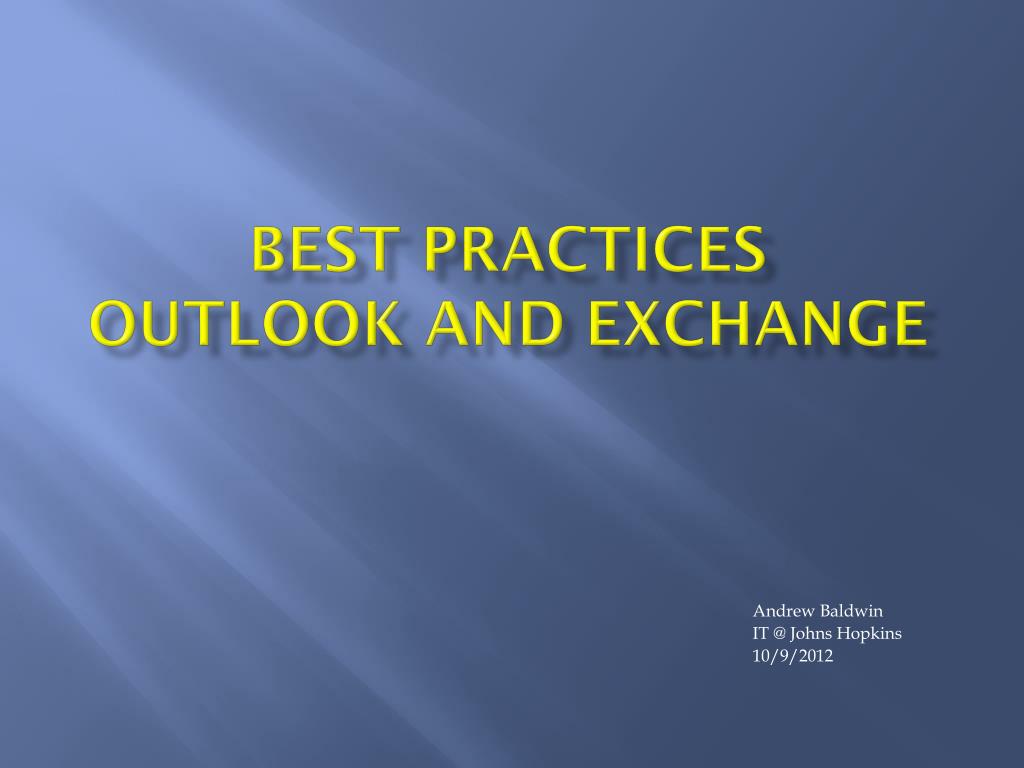 BEST PRACTICES
OUTLOOK AND EXCHANGE

Andrew Baldwin
IT @ Johns Hopkins
10/9/2012